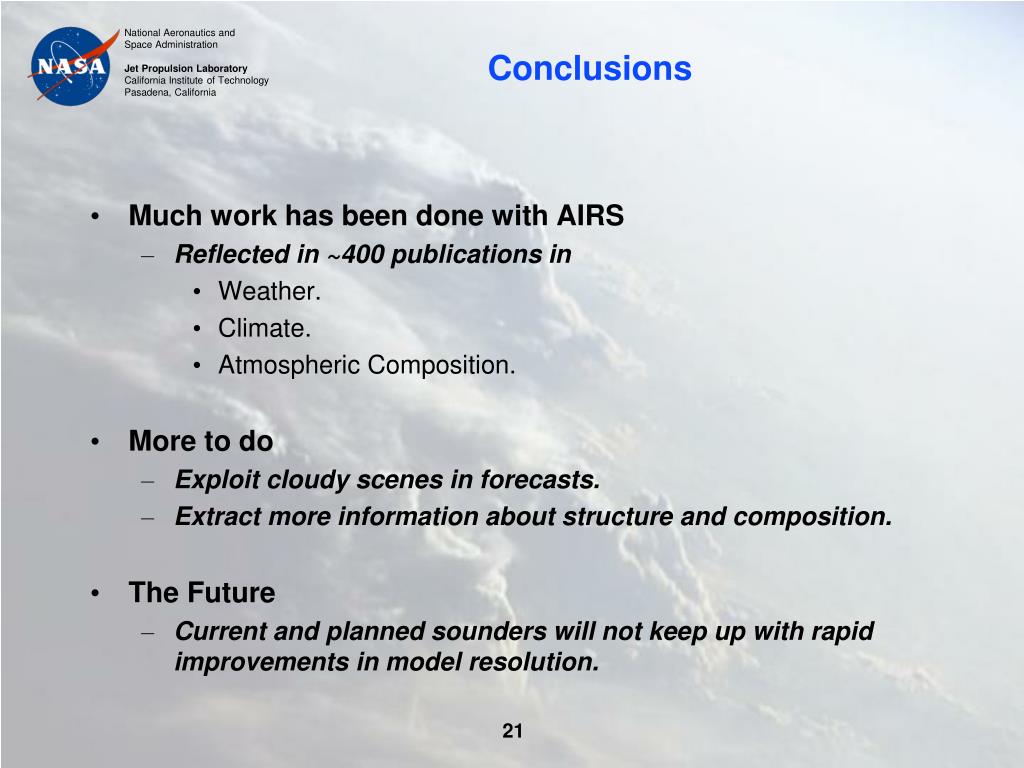 NASA

National Aeronautics and Space Administration

Jet Propulsion Laboratory
California Institute of Technology
Pasadena, California

Conclusions

• Much work has been done with AIRS
– Reflected in ~400 publications in
• Weather.
• Climate.
• Atmospheric Composition.

• More to do
– Exploit cloudy scenes in forecasts.
– Extract more information about structure and composition.

• The Future
– Current and planned sounders will not keep up with rapid improvements in model resolution.

21